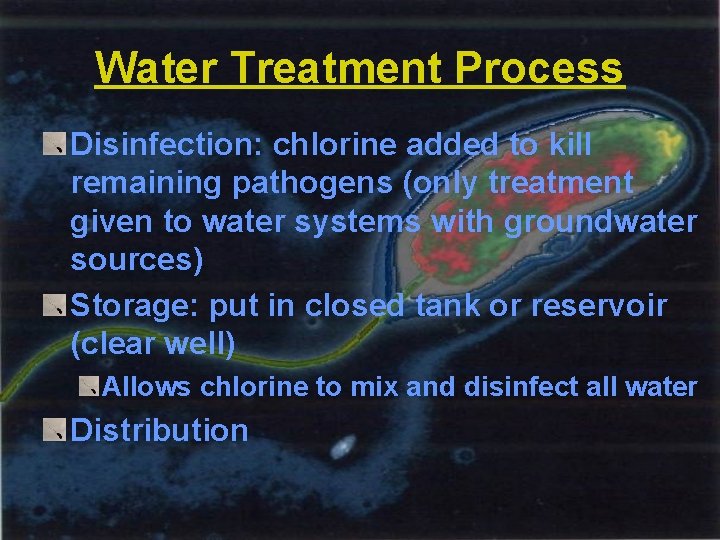 Water Treatment Process

Disinfection: chlorine added to kill remaining pathogens (only treatment given to water systems with groundwater sources)

Storage: put in closed tank or reservoir (clear well)

Allows chlorine to mix and disinfect all water

Distribution